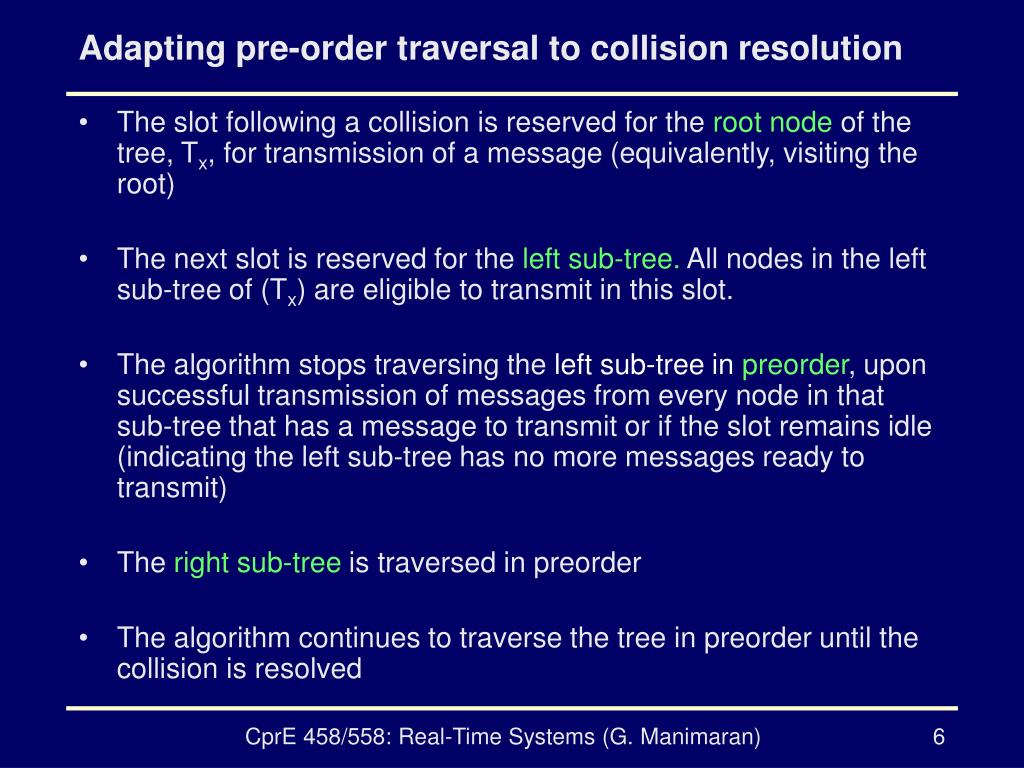 Adapting pre-order traversal to collision resolution

• The slot following a collision is reserved for the root node of the tree, $T_x$, for transmission of a message (equivalently, visiting the root)

• The next slot is reserved for the left sub-tree. All nodes in the left sub-tree of ($T_x$) are eligible to transmit in this slot.

• The algorithm stops traversing the left sub-tree in preorder, upon successful transmission of messages from every node in that sub-tree that has a message to transmit or if the slot remains idle (indicating the left sub-tree has no more messages ready to transmit)

• The right sub-tree is traversed in preorder

• The algorithm continues to traverse the tree in preorder until the collision is resolved

CprE 458/558: Real-Time Systems (G. Manimaran)

6